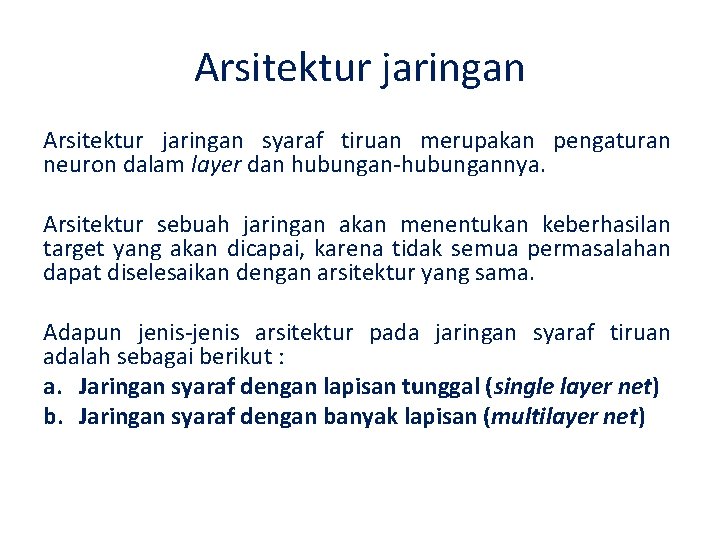 Arsitektur jaringan

Arsitektur jaringan syaraf tiruan merupakan pengaturan neuron dalam layer dan hubungan-hubungannya.

Arsitektur sebuah jaringan akan menentukan keberhasilan target yang akan dicapai, karena tidak semua permasalahan dapat diselesaikan dengan arsitektur yang sama.

Adapun jenis-jenis arsitektur pada jaringan syaraf tiruan adalah sebagai berikut :

a. Jaringan syaraf dengan lapisan tunggal (single layer net)
b. Jaringan syaraf dengan banyak lapisan (multilayer net)